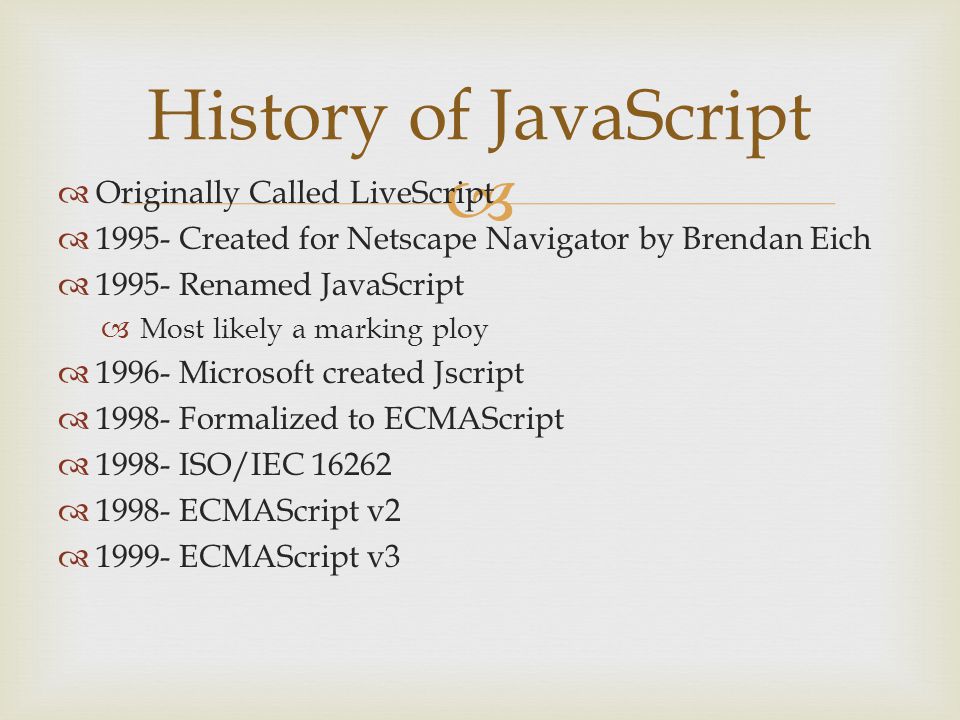 History of JavaScript

Originally Called LiveScript

1995- Created for Netscape Navigator by Brendan Eich

1995- Renamed JavaScript

Most likely a marking ploy

1996- Microsoft created Jscript

1998- Formalized to ECMAScript

1998- ISO/IEC 16262

1998- ECMAScript v2

1999- ECMAScript v3